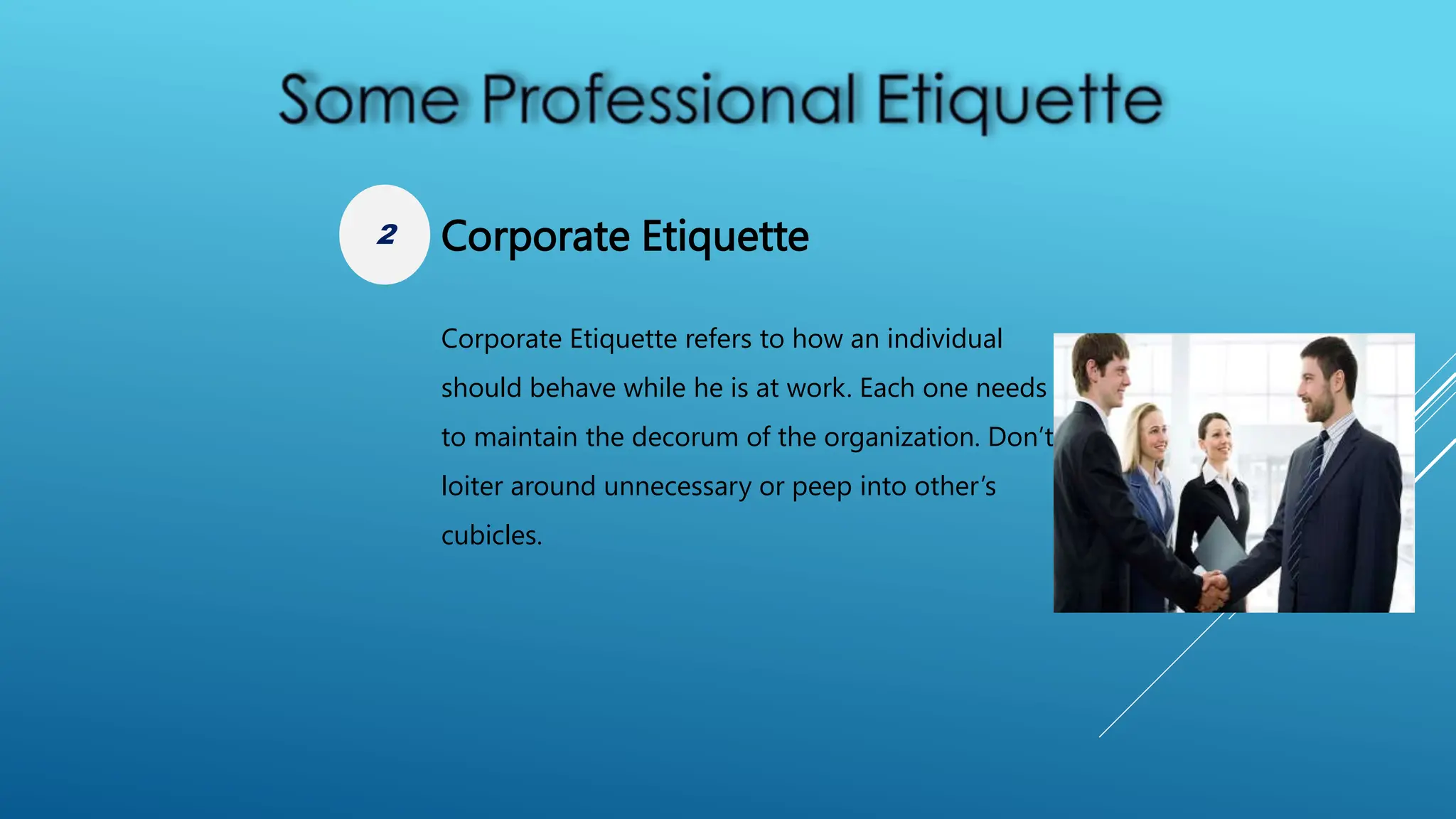 Some Professional Etiquette

2

Corporate Etiquette

Corporate Etiquette refers to how an individual should behave while he is at work. Each one needs to maintain the decorum of the organization. Don't loiter around unnecessary or peep into other's cubicles.